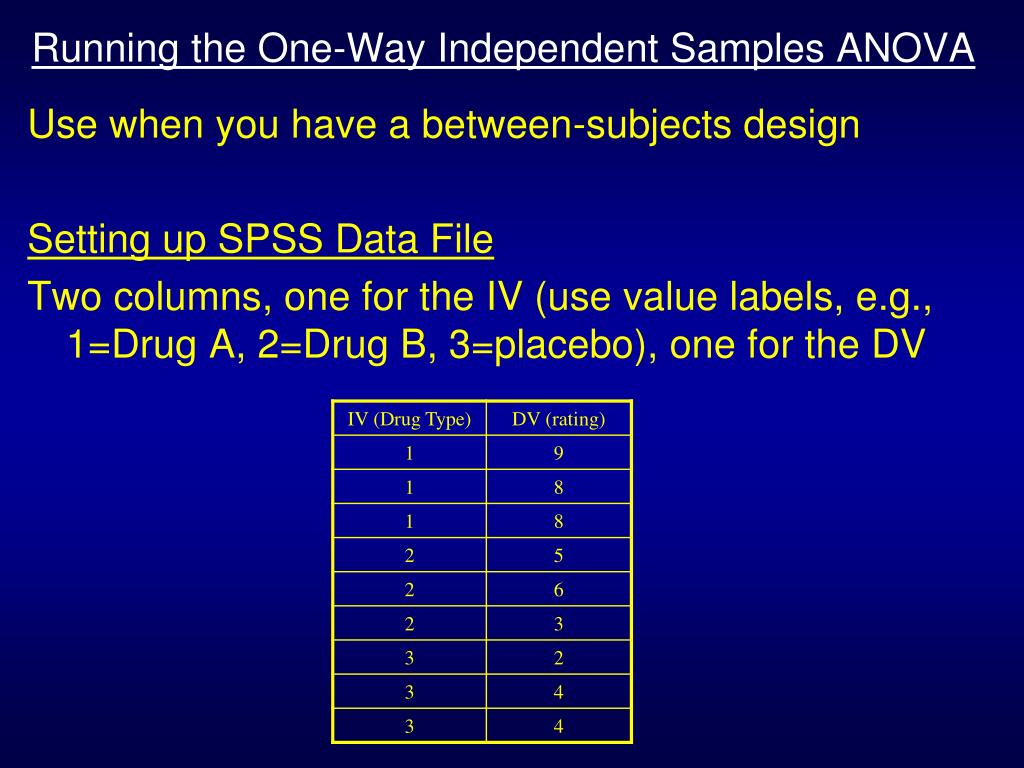 Running the One-Way Independent Samples ANOVA

Use when you have a between-subjects design

Setting up SPSS Data File

Two columns, one for the IV (use value labels, e.g., 1=Drug A, 2=Drug B, 3=placebo), one for the DV

| IV (Drug Type) | DV (rating) |
|---|---|
| 1 | 9 |
| 1 | 8 |
| 1 | 8 |
| 2 | 5 |
| 2 | 6 |
| 2 | 3 |
| 3 | 2 |
| 3 | 4 |
| 3 | 4 |